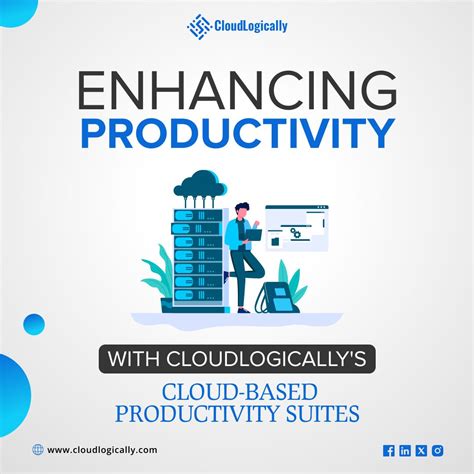 CloudLogically

ENHANCING
PRODUCTIVITY

WITH CLOUDLOGICALLY'S

CLOUD-BASED
PRODUCTIVITY SUITES

www.cloudlogically.com